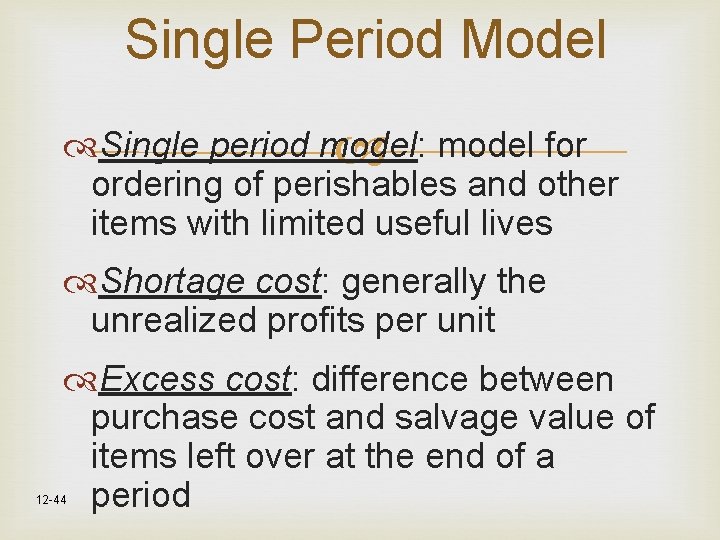 Single Period Model

Single period model: model for ordering of perishables and other items with limited useful lives

Shortage cost: generally the unrealized profits per unit

Excess cost: difference between purchase cost and salvage value of items left over at the end of a period

12-44